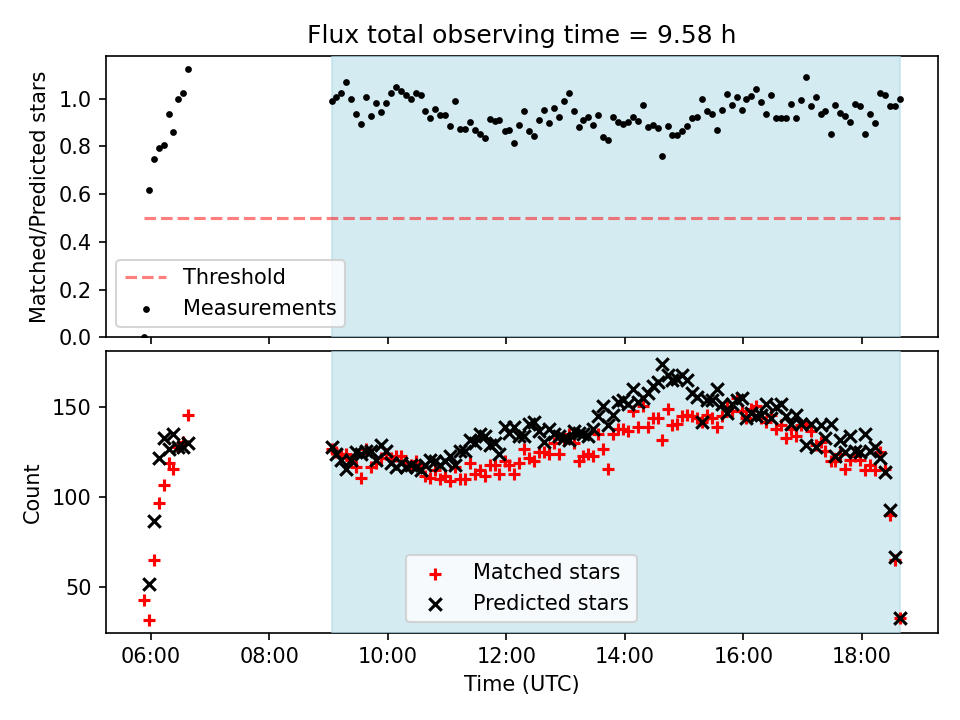 Flux total observing time = 9.58 h

Matched/Predicted stars

1.0
0.8
0.6
0.4
0.2
0.0

Threshold
Measurements

Count

150
100
50

Matched stars
Predicted stars

06:00 08:00 10:00 12:00 14:00 16:00 18:00

Time (UTC)